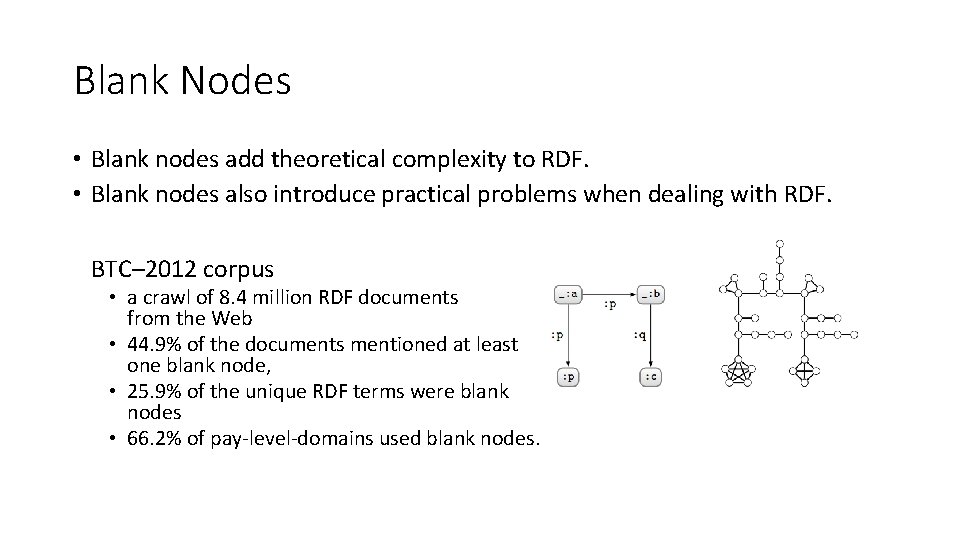 Blank Nodes

• Blank nodes add theoretical complexity to RDF.
• Blank nodes also introduce practical problems when dealing with RDF.

BTC–2012 corpus
• a crawl of 8.4 million RDF documents from the Web
• 44.9% of the documents mentioned at least one blank node,
• 25.9% of the unique RDF terms were blank nodes
• 66.2% of pay-level-domains used blank nodes.

_:a
:p
_:b
:p
:q
:p
:c